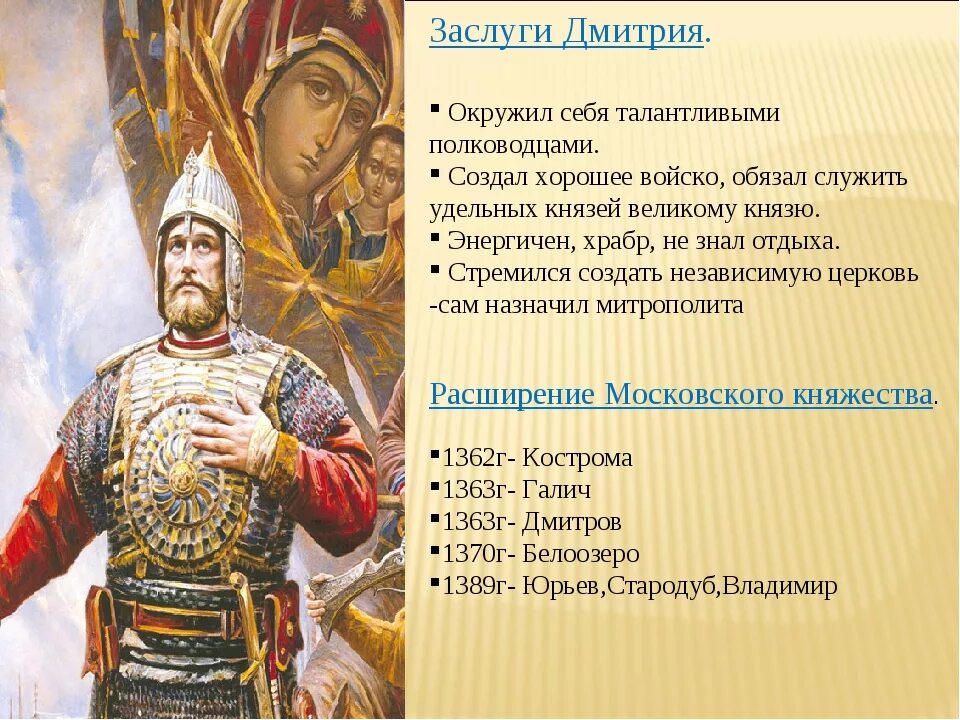 Заслуги Дмитрия.

▪ Окружил себя талантливыми полководцами.
▪ Создал хорошее войско, обязал служить удельных князей великому князю.
▪ Энергичен, храбр, не знал отдыха.
▪ Стремился создать независимую церковь -сам назначил митрополита

Расширение Московского княжества.

▪1362г- Кострома
▪1363г- Галич
▪1363г- Дмитров
▪1370г- Белоозеро
▪1389г- Юрьев,Стародуб,Владимир